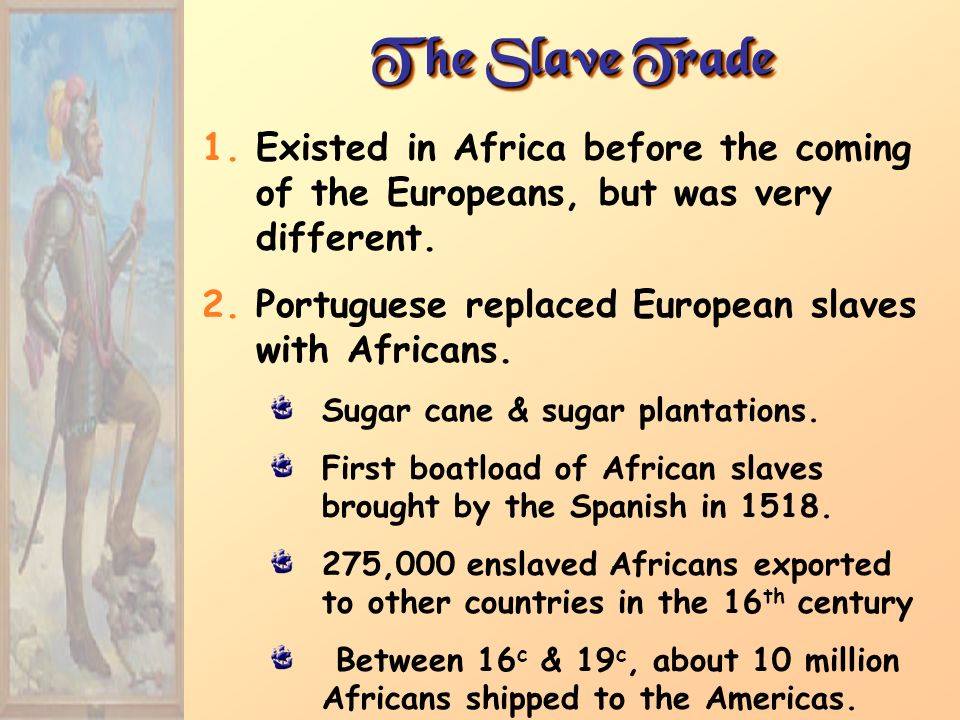 The Slave Trade

1. Existed in Africa before the coming of the Europeans, but was very different.

2. Portuguese replaced European slaves with Africans.

Sugar cane & sugar plantations.

First boatload of African slaves brought by the Spanish in 1518.

275,000 enslaved Africans exported to other countries in the 16$^{th}$ century

Between 16$^{c}$ & 19$^{c}$, about 10 million Africans shipped to the Americas.